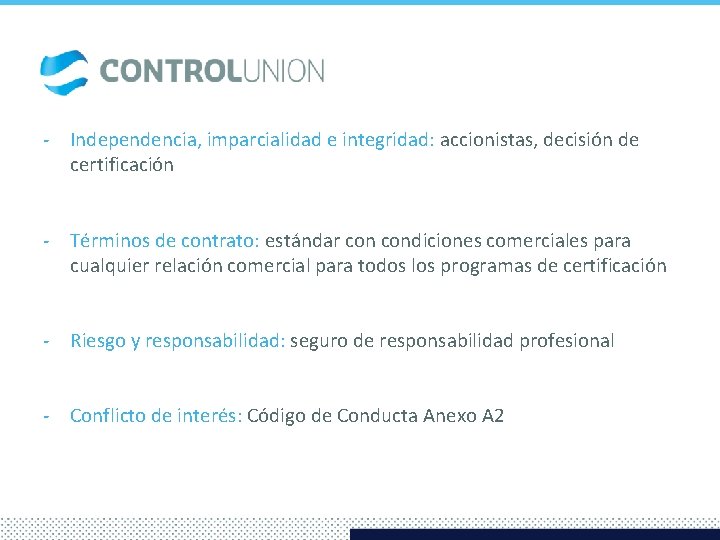 CONTROLUNION

- Independencia, imparcialidad e integridad: accionistas, decisión de certificación

- Términos de contrato: estándar con condiciones comerciales para cualquier relación comercial para todos los programas de certificación

- Riesgo y responsabilidad: seguro de responsabilidad profesional

- Conflicto de interés: Código de Conducta Anexo A2